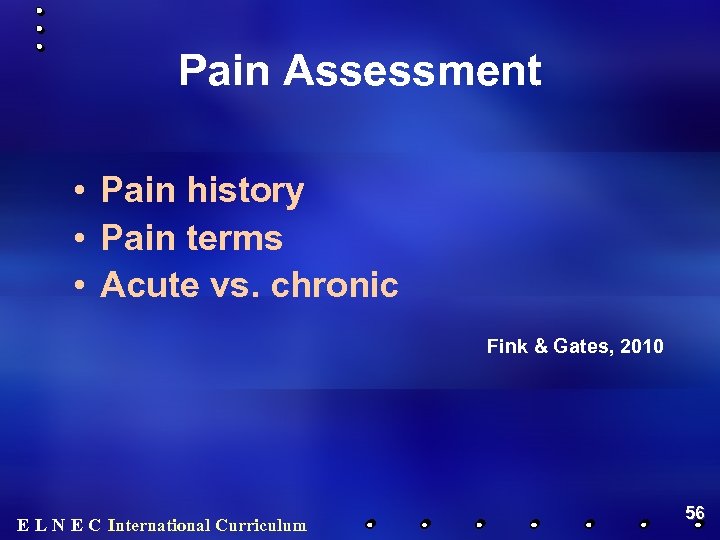 Pain Assessment

• Pain history
• Pain terms
• Acute vs. chronic

Fink & Gates, 2010

E L N E C International Curriculum

56